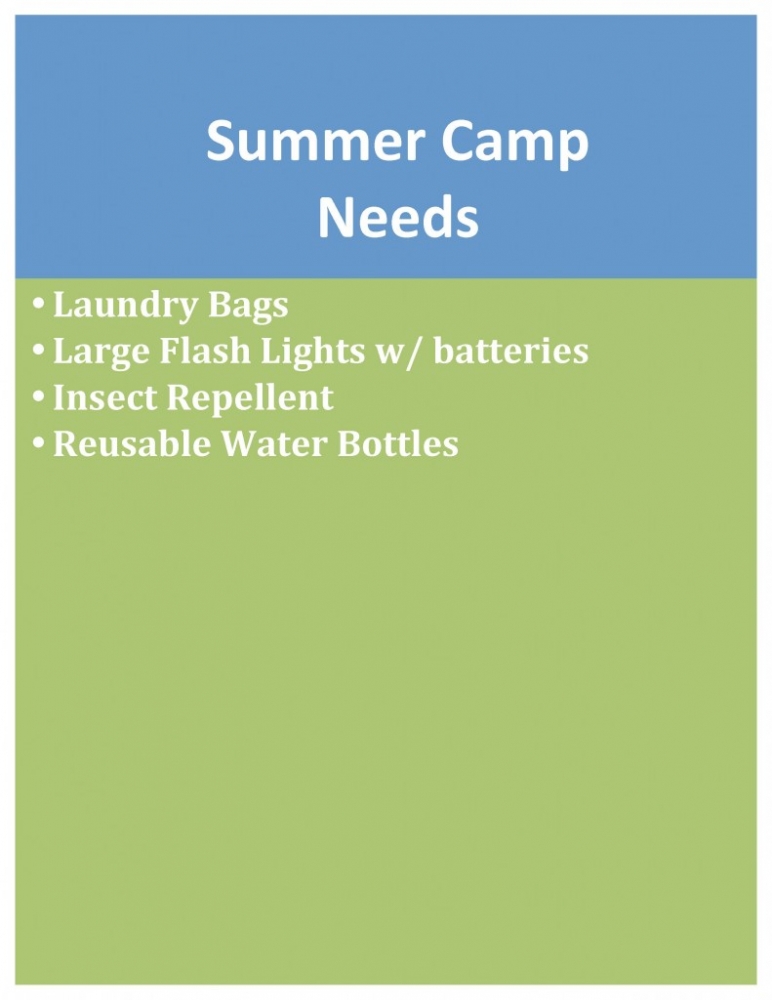 Summer Camp Needs

• Laundry Bags
• Large Flash Lights w/ batteries
• Insect Repellent
• Reusable Water Bottles